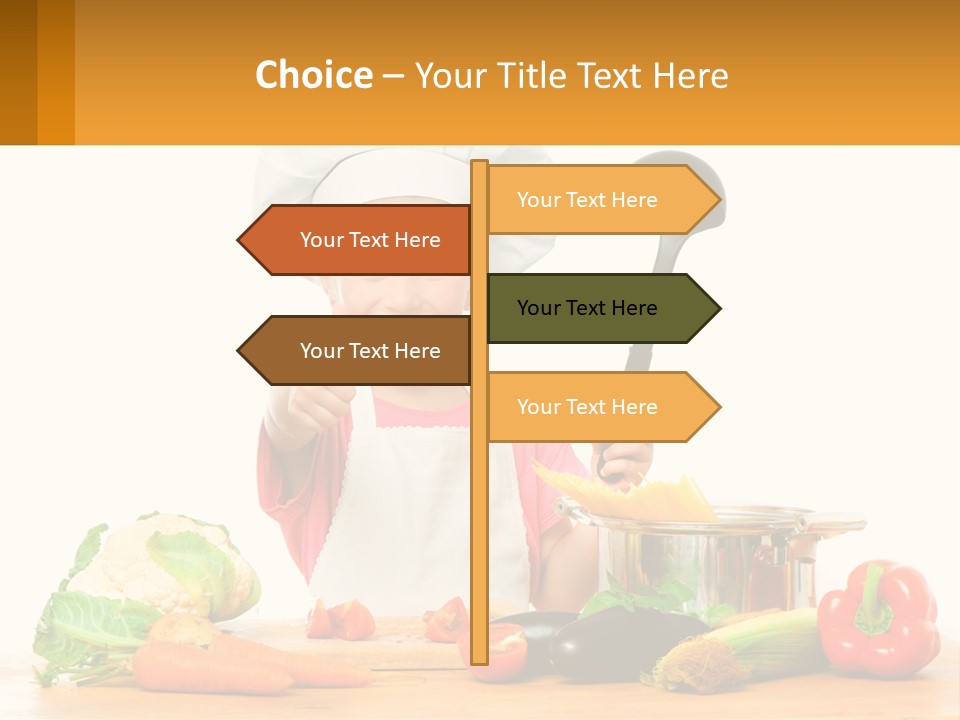 Choice – Your Title Text Here

Your Text Here

Your Text Here

Your Text Here

Your Text Here

Your Text Here